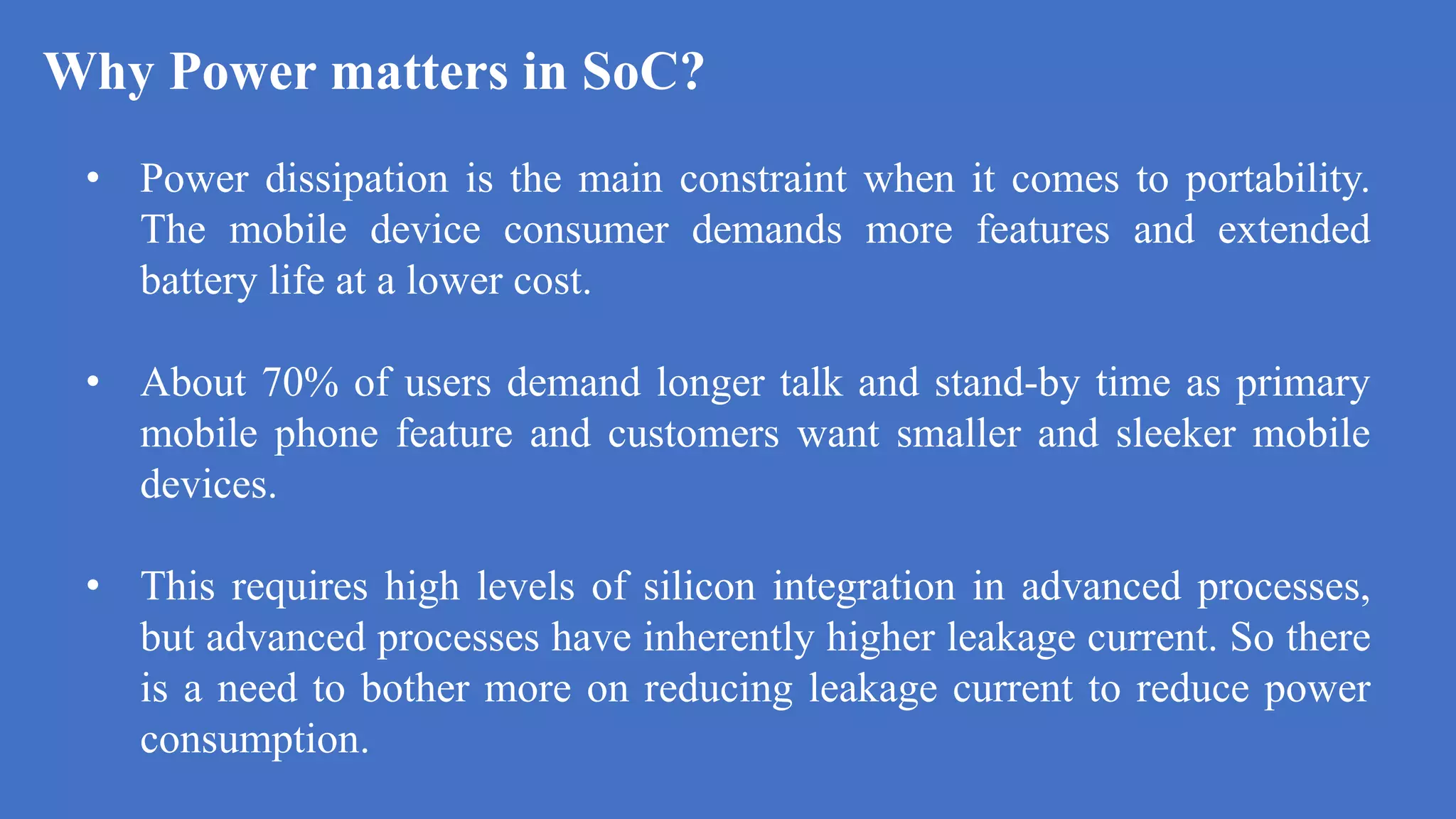 Why Power matters in SoC?

• Power dissipation is the main constraint when it comes to portability. The mobile device consumer demands more features and extended battery life at a lower cost.

• About 70% of users demand longer talk and stand-by time as primary mobile phone feature and customers want smaller and sleeker mobile devices.

• This requires high levels of silicon integration in advanced processes, but advanced processes have inherently higher leakage current. So there is a need to bother more on reducing leakage current to reduce power consumption.